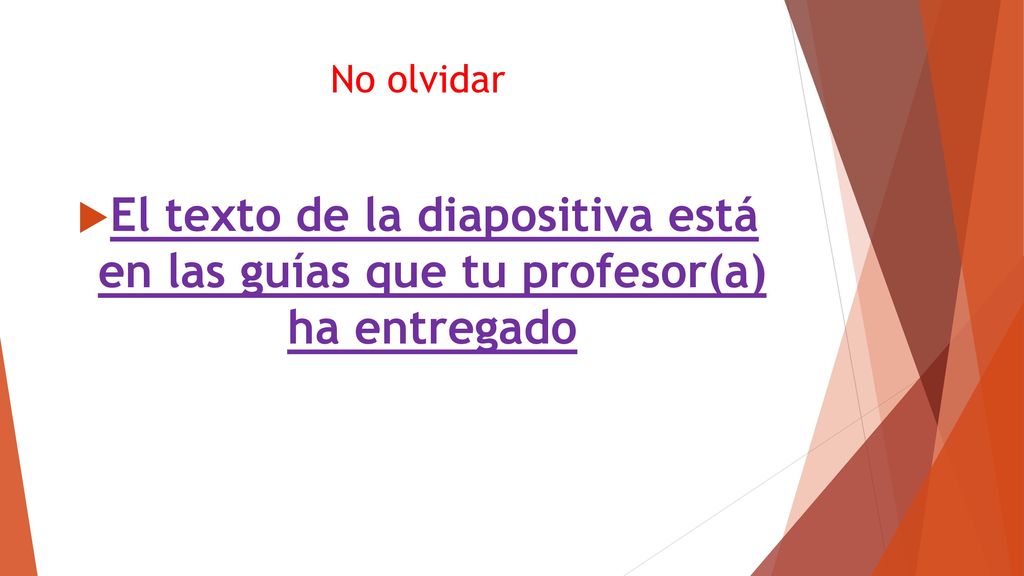 No olvidar

El texto de la diapositiva está en las guías que tu profesor(a) ha entregado